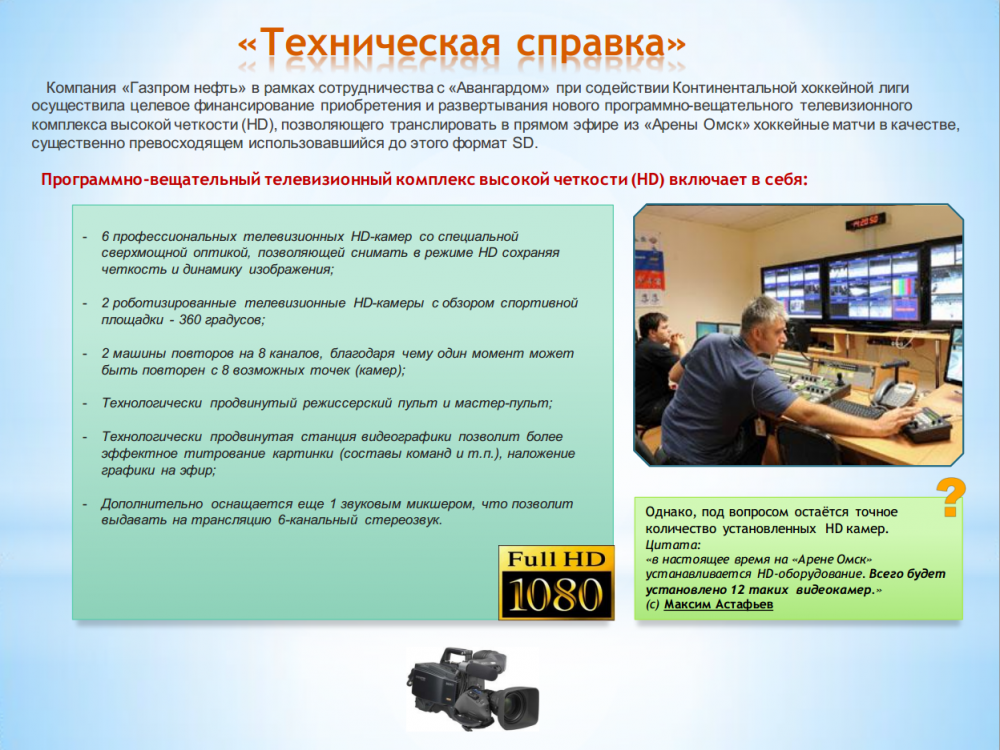 «Техническая справка»

Компания «Газпром нефть» в рамках сотрудничества с «Авангардом» при содействии Континентальной хоккейной лиги осуществила целевое финансирование приобретения и развертывания нового программно-вещательного телевизионного комплекса высокой четкости (HD), позволяющего транслировать в прямом эфире из «Арены Омск» хоккейные матчи в качестве, существенно превосходящем использовавшийся до этого формат SD.

Программно-вещательный телевизионный комплекс высокой четкости (HD) включает в себя:

- 6 профессиональных телевизионных HD-камер со специальной сверхмощной оптикой, позволяющей снимать в режиме HD сохраняя четкость и динамику изображения;

- 2 роботизированные телевизионные HD-камеры с обзором спортивной площадки - 360 градусов;

- 2 машины повторов на 8 каналов, благодаря чему один момент может быть повторен с 8 возможных точек (камер);

- Технологически продвинутый режиссерский пульт и мастер-пульт;

- Технологически продвинутая станция видеографики позволит более эффектное титрование картинки (составы команд и т.п.), наложение графики на эфир;

- Дополнительно оснащается еще 1 звуковым микшером, что позволит выдавать на трансляцию 6-канальный стереозвук.

Full HD
1080

?

Однако, под вопросом остаётся точное количество установленных HD камер.
Цитата:
«в настоящее время на «Арене Омск» устанавливается HD-оборудование. Всего будет установлено 12 таких видеокамер.»
(с) Максим Астафьев